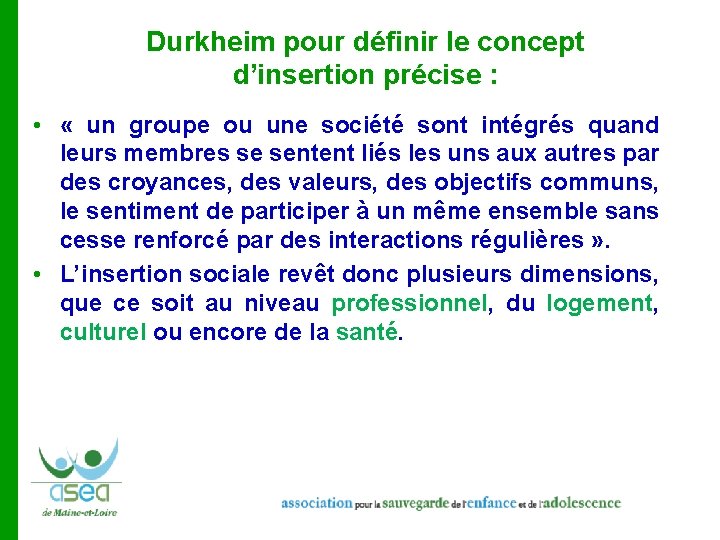 Durkheim pour définir le concept d'insertion précise :

• « un groupe ou une société sont intégrés quand leurs membres se sentent liés les uns aux autres par des croyances, des valeurs, des objectifs communs, le sentiment de participer à un même ensemble sans cesse renforcé par des interactions régulières ».

• L'insertion sociale revêt donc plusieurs dimensions, que ce soit au niveau professionnel, du logement, culturel ou encore de la santé.

asea
de Maine-et-Loire

association pour la sauvegarde de l'enfance et de l'adolescence